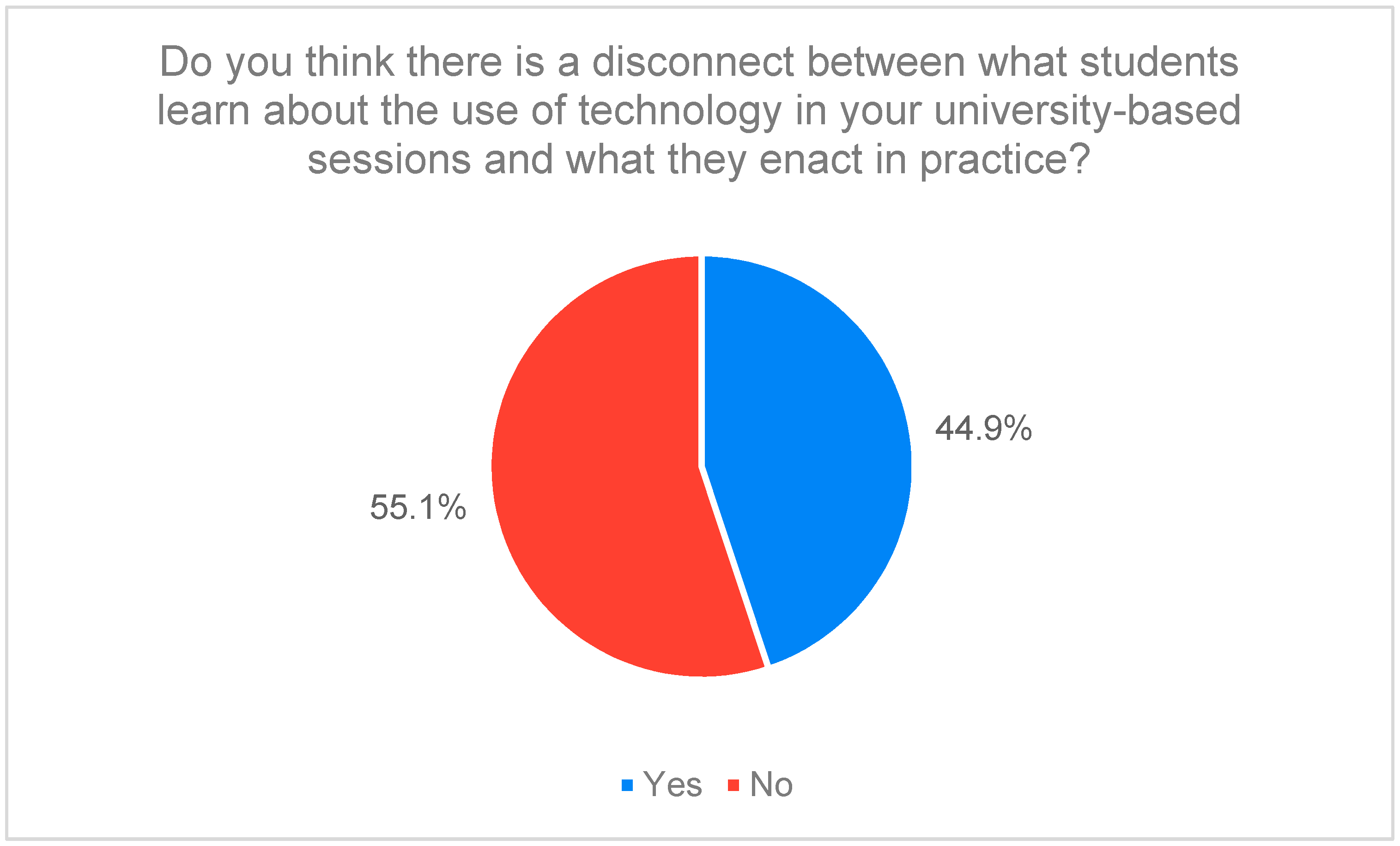 Do you think there is a disconnect between what students learn about the use of technology in your university-based sessions and what they enact in practice?

44.9%

55.1%

Yes No